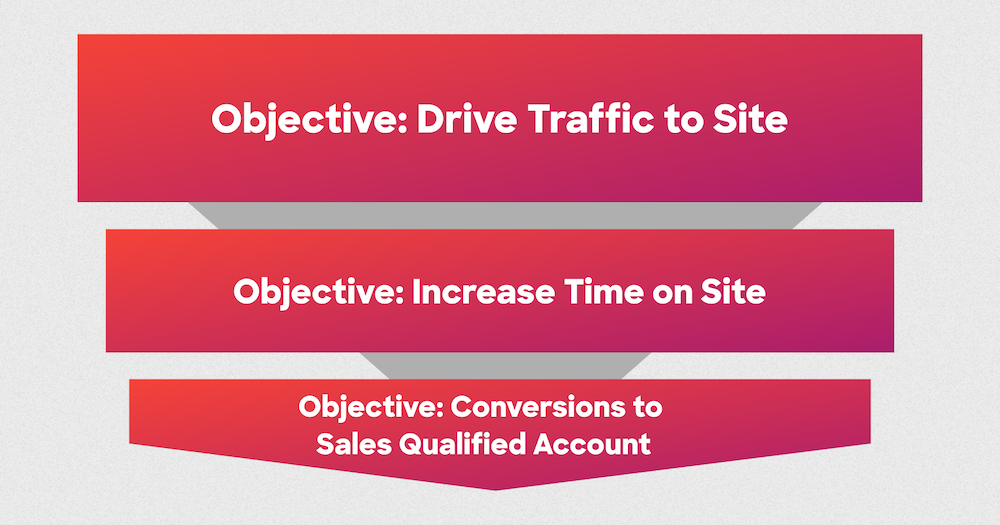 Objective: Drive Traffic to Site

Objective: Increase Time on Site

Objective: Conversions to Sales Qualified Account